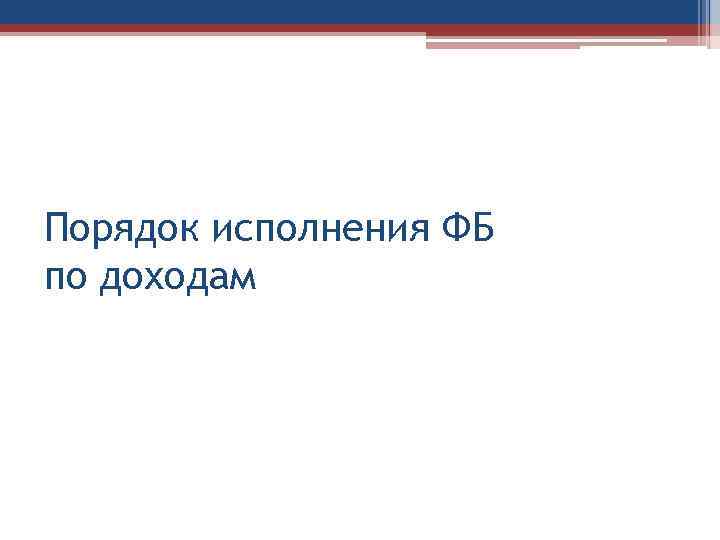 Порядок исполнения ФБ
по доходам